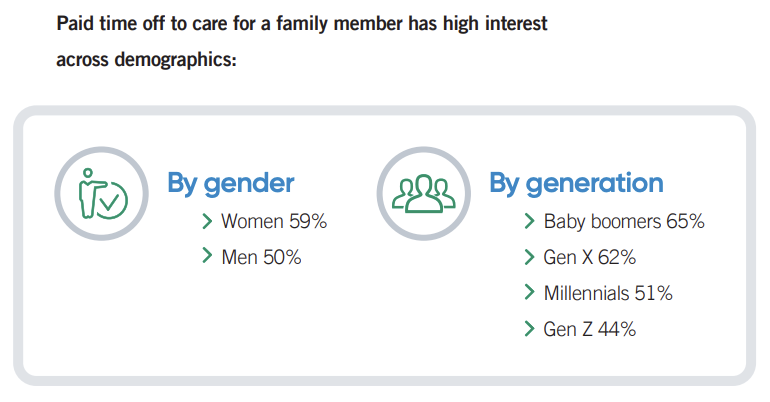 Paid time off to care for a family member has high interest across demographics:

By gender

> Women 59%

> Men 50%

By generation

> Baby boomers 65%

> Gen X 62%

> Millennials 51%

> Gen Z 44%